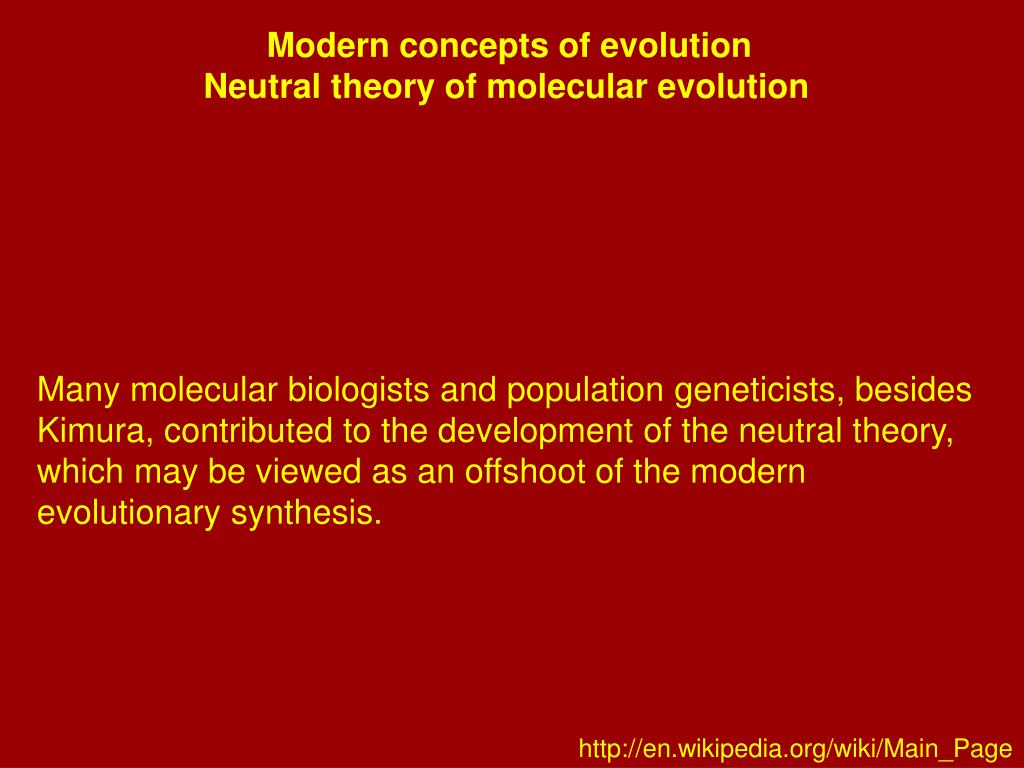 Modern concepts of evolution
Neutral theory of molecular evolution

Many molecular biologists and population geneticists, besides Kimura, contributed to the development of the neutral theory, which may be viewed as an offshoot of the modern evolutionary synthesis.

http://en.wikipedia.org/wiki/Main_Page